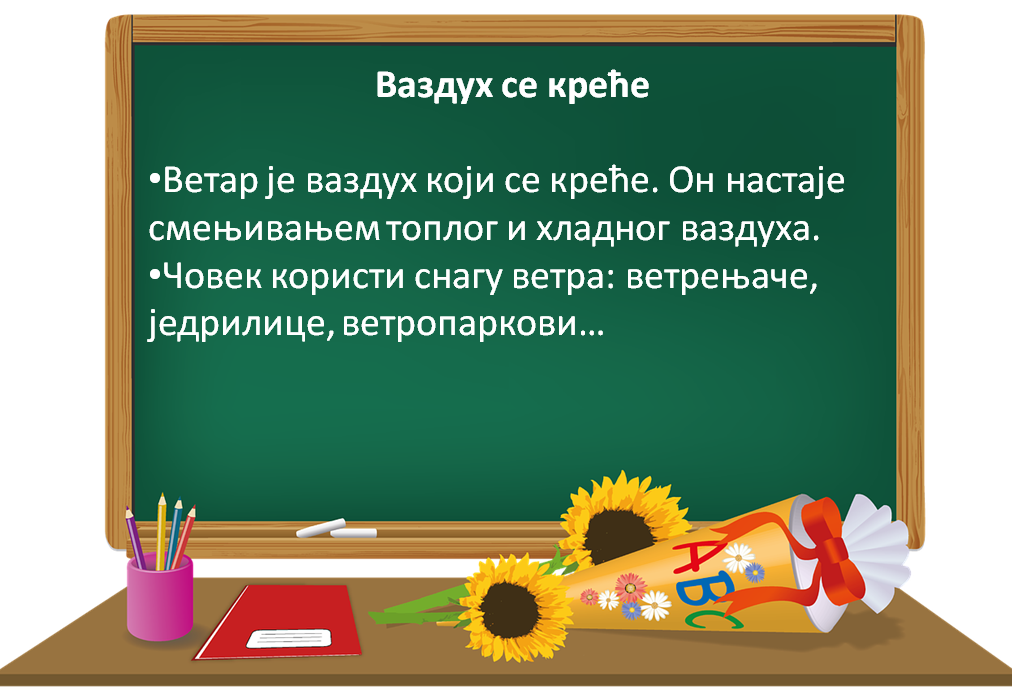 Ваздух се креће

•Ветар је ваздух који се креће. Он настаје смењивањем топлог и хладног ваздуха.
•Човек користи снагу ветра: ветрењаче, једрилице, ветропаркови…

A
B
C